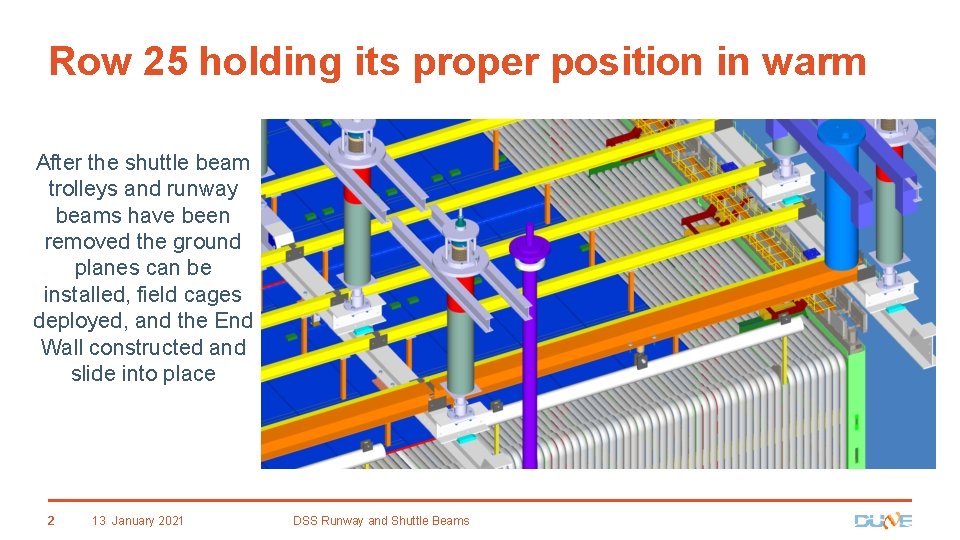 Row 25 holding its proper position in warm

After the shuttle beam trolleys and runway beams have been removed the ground planes can be installed, field cages deployed, and the End Wall constructed and slide into place

2 13 January 2021 DSS Runway and Shuttle Beams

DUNE